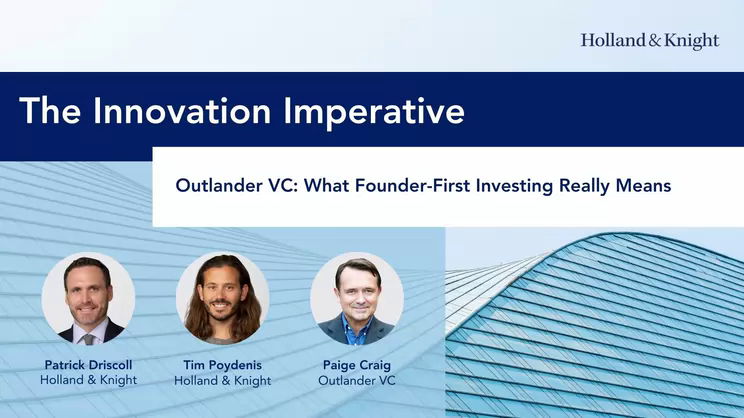 Holland & Knight

The Innovation Imperative

Outlander VC: What Founder-First Investing Really Means

Patrick Driscoll
Holland & Knight

Tim Poydenis
Holland & Knight

Paige Craig
Outlander VC